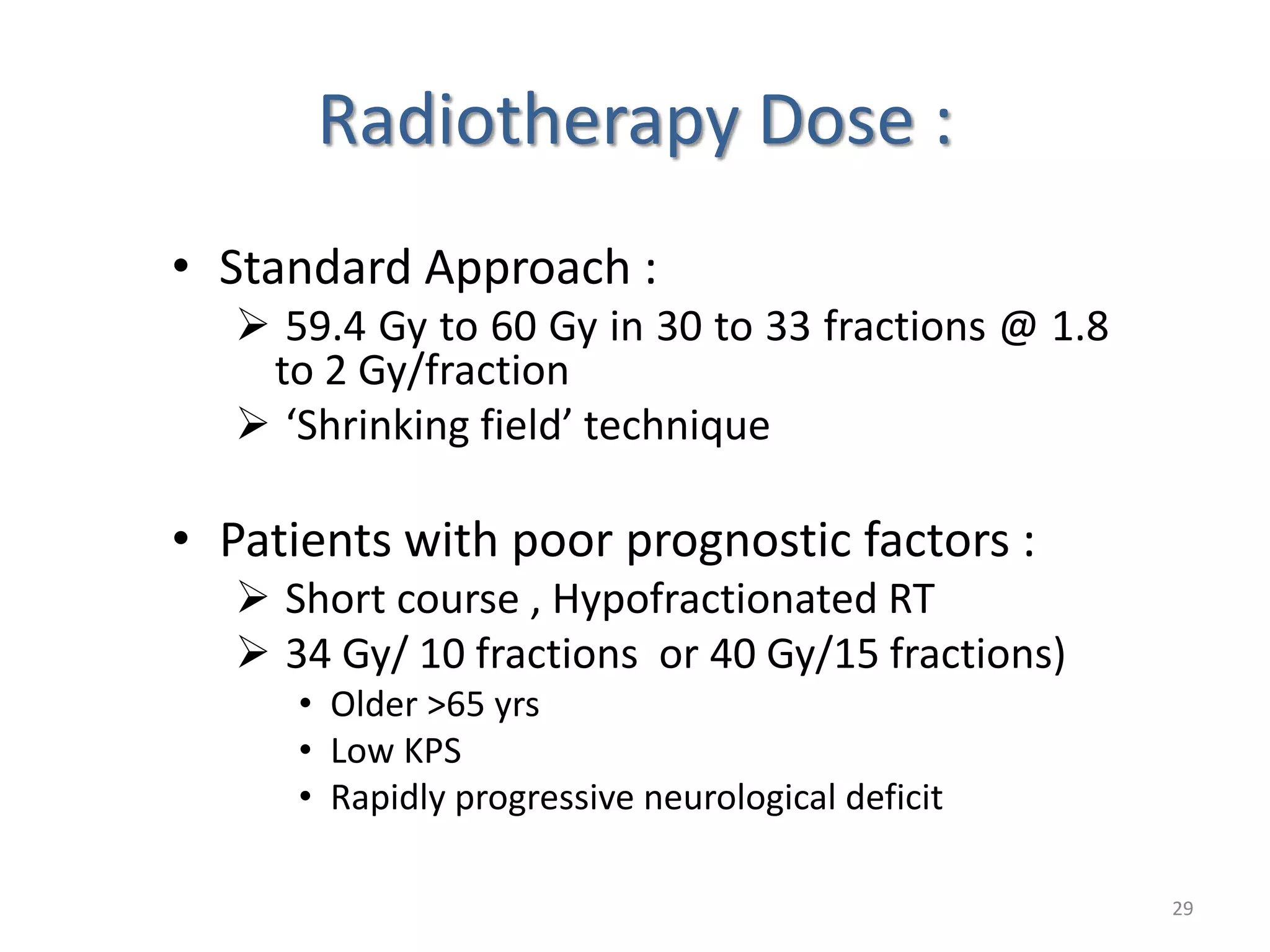 Radiotherapy Dose :

• Standard Approach :
➢ 59.4 Gy to 60 Gy in 30 to 33 fractions @ 1.8 to 2 Gy/fraction
➢ ‘Shrinking field’ technique

• Patients with poor prognostic factors :
➢ Short course , Hypofractionated RT
➢ 34 Gy/ 10 fractions or 40 Gy/15 fractions)
• Older >65 yrs
• Low KPS
• Rapidly progressive neurological deficit

29